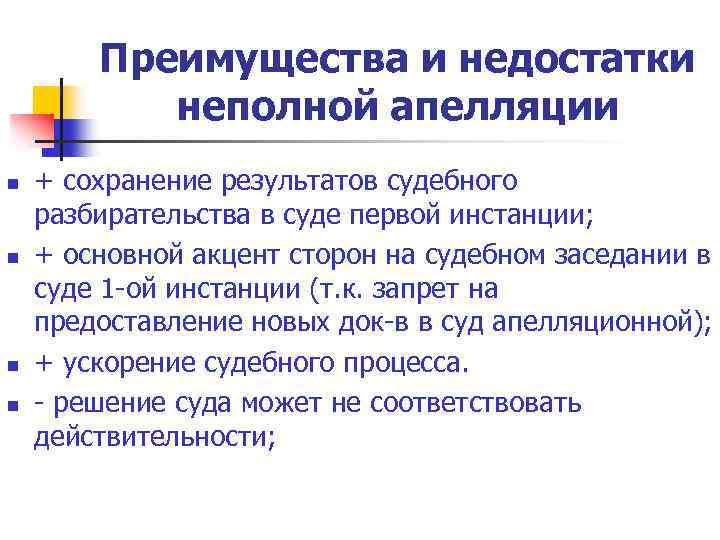 Преимущества и недостатки неполной апелляции

- + сохранение результатов судебного разбирательства в суде первой инстанции;
- + основной акцент сторон на судебном заседании в суде 1-ой инстанции (т.к. запрет на предоставление новых док-в в суд апелляционной);
- + ускорение судебного процесса.
- - решение суда может не соответствовать действительности;